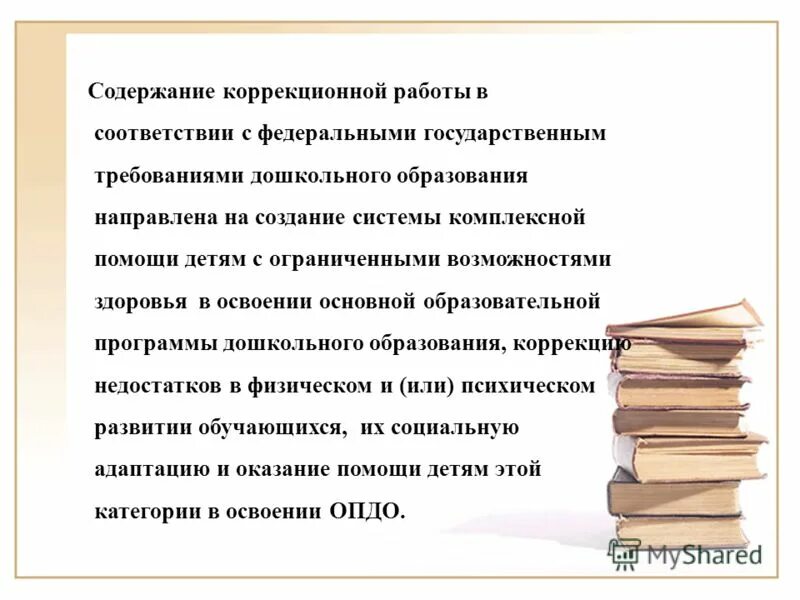 Содержание коррекционной работы в соответствии с федеральными государственным требованиями дошкольного образования направлена на создание системы комплексной помощи детям с ограниченными возможностями здоровья в освоении основной образовательной программы дошкольного образования, коррекцию недостатков в физическом и (или) психическом развитии обучающихся, их социальную адаптацию и оказание помощи детям этой категории в освоении ОПДО.

MyShared